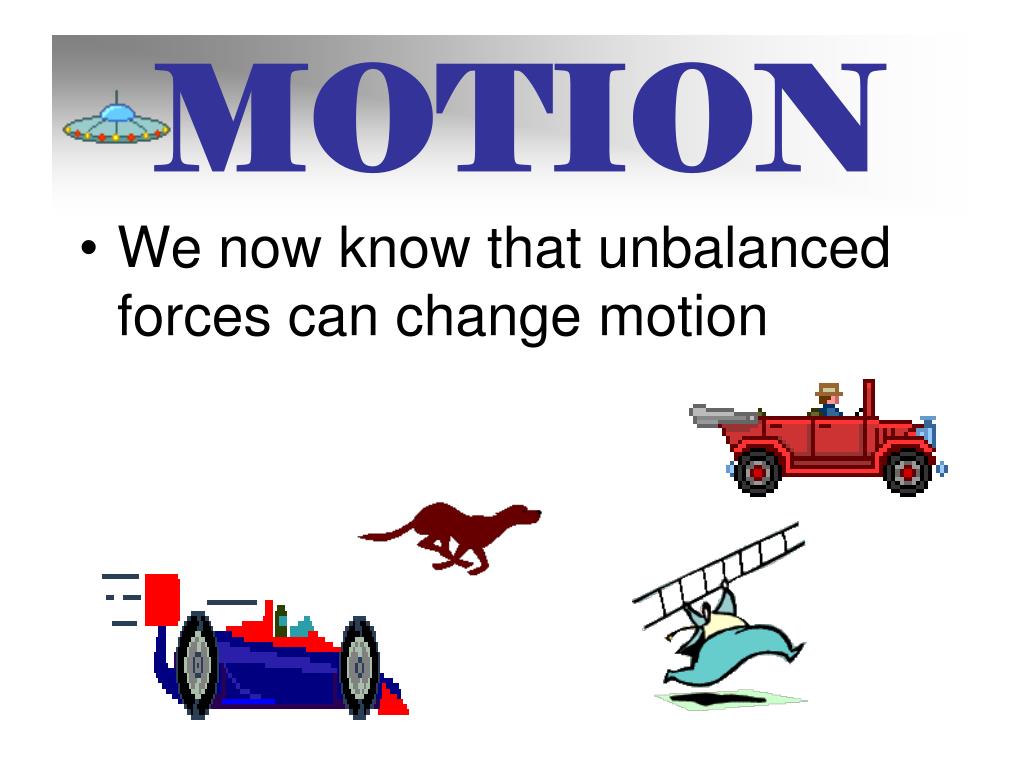 MOTION

• We now know that unbalanced forces can change motion